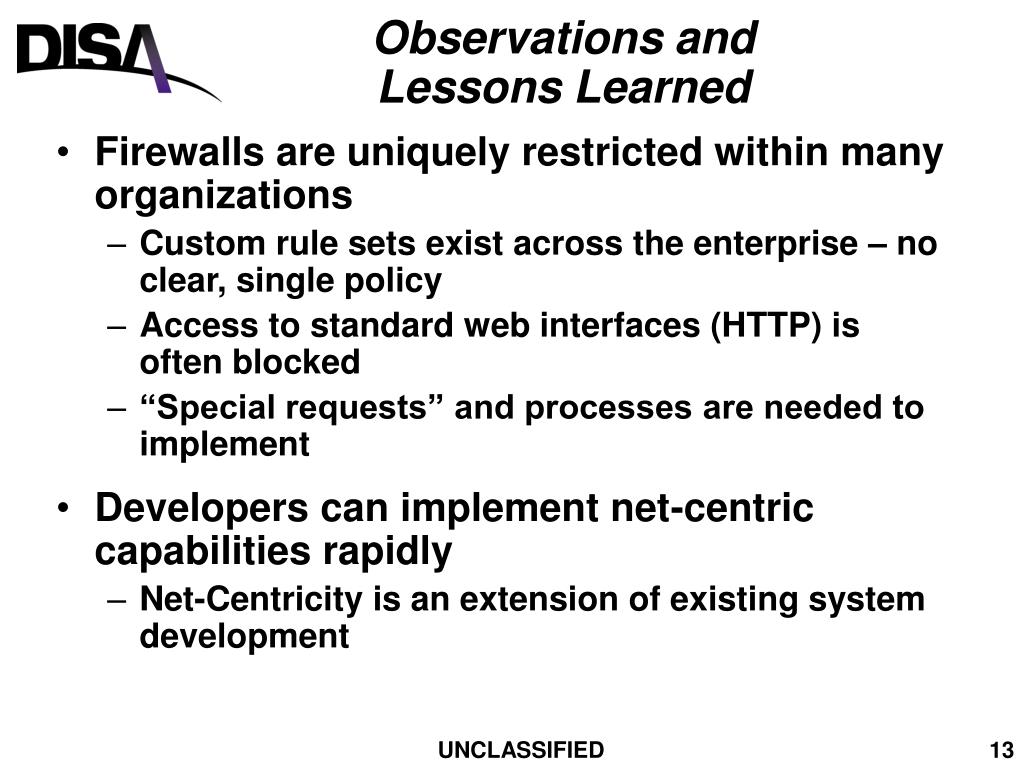 DISA

Observations and Lessons Learned

• Firewalls are uniquely restricted within many organizations
– Custom rule sets exist across the enterprise – no clear, single policy
– Access to standard web interfaces (HTTP) is often blocked
– “Special requests” and processes are needed to implement

• Developers can implement net-centric capabilities rapidly
– Net-Centricity is an extension of existing system development

UNCLASSIFIED

13